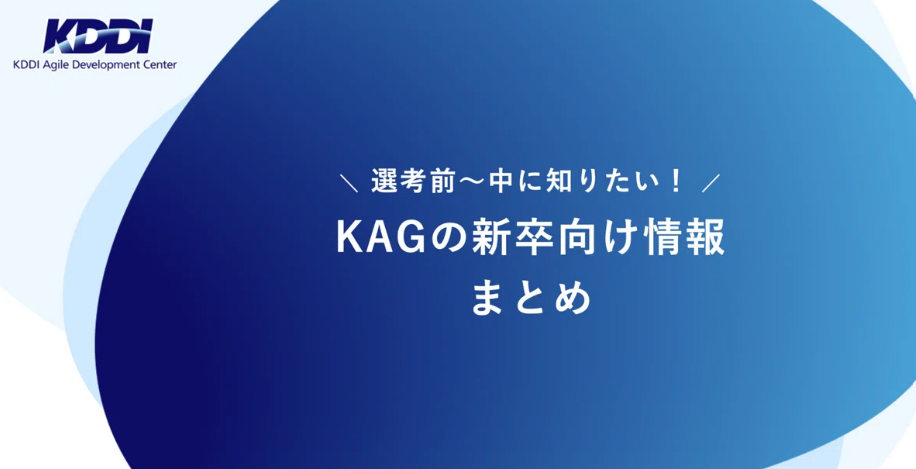 KDDI
KDDI Agile Development Center

＼ 選考前〜中に知りたい！ ／
KAGの新卒向け情報
まとめ